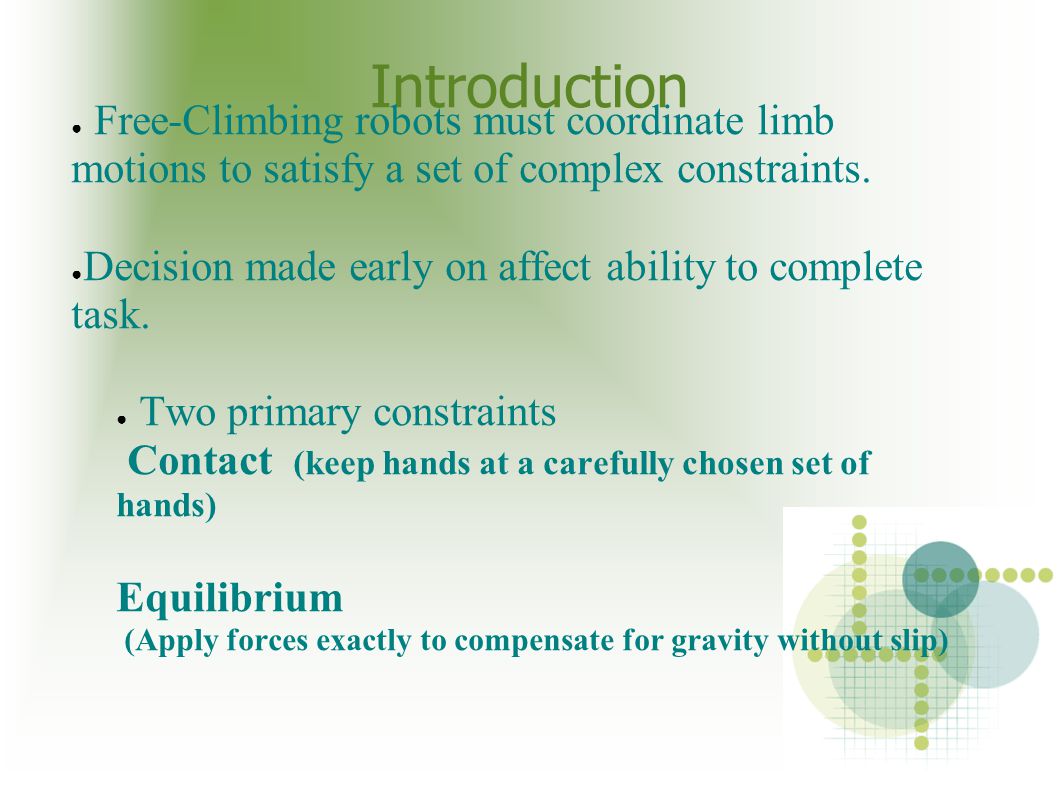 Introduction

● Free-Climbing robots must coordinate limb motions to satisfy a set of complex constraints.

●Decision made early on affect ability to complete task.

● Two primary constraints
Contact (keep hands at a carefully chosen set of hands)

Equilibrium
(Apply forces exactly to compensate for gravity without slip)